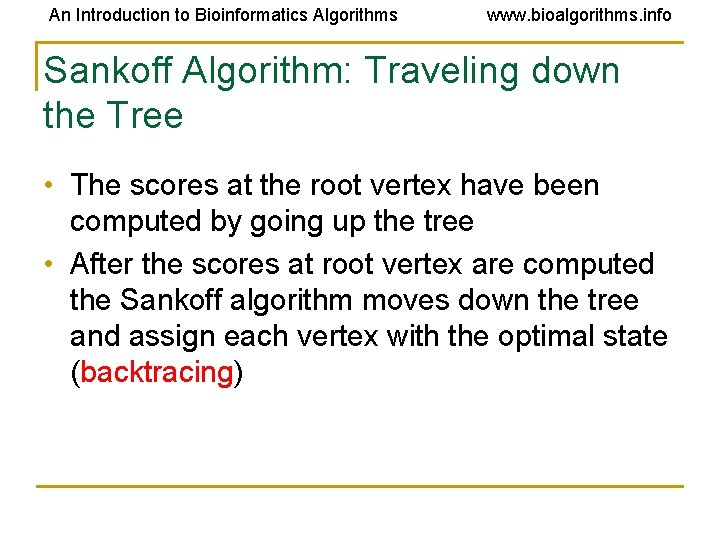 An Introduction to Bioinformatics Algorithms www.bioalgorithms.info

Sankoff Algorithm: Traveling down the Tree

• The scores at the root vertex have been computed by going up the tree

• After the scores at root vertex are computed the Sankoff algorithm moves down the tree and assign each vertex with the optimal state (backtracing)